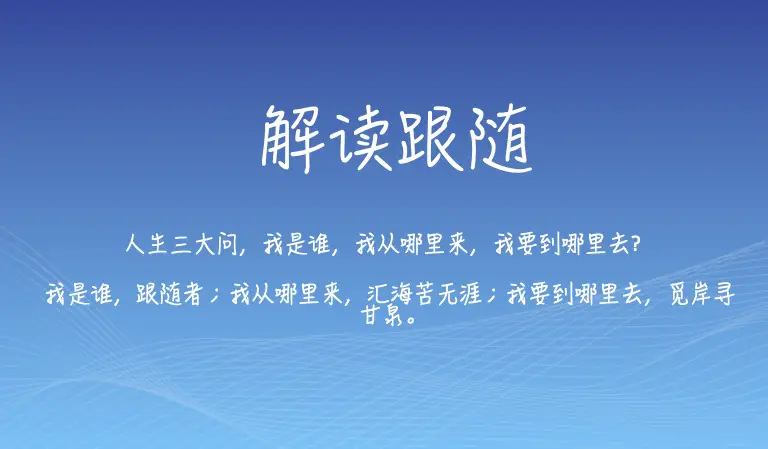 解读跟随

人生三大问，我是谁，我从哪里来，我要到哪里去?

我是谁，跟随者；我从哪里来，汇海苦无涯；我要到哪里去，觅岸寻甘泉。